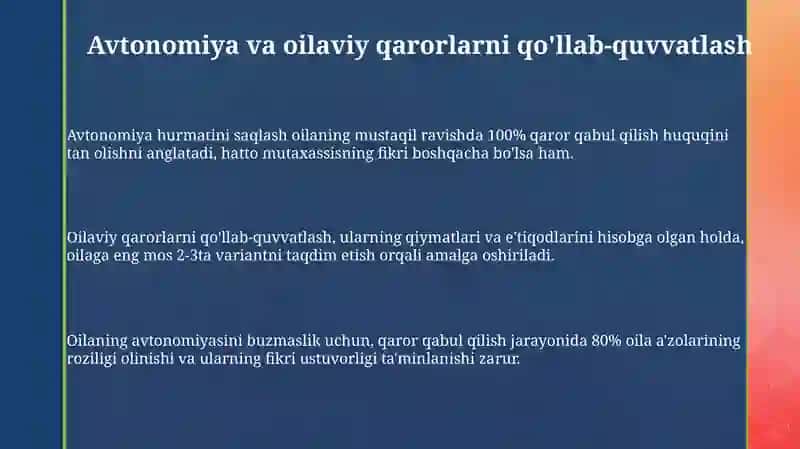 Avtonomiya va oilaviy qarorlarni qo'llab-quvvatlash

Avtonomiya hurmatini saqlash oilaning mustaqil ravishda 100% qaror qabul qilish huquqini tan olishni anglatadi, hatto mutaxassisning fikri boshqacha bo'lsa ham.

Oilaviy qarorlarni qo'llab-quvvatlash, ularning qiymatlari va e'tiqodlarini hisobga olgan holda, oilaga eng mos 2-3ta variantni taqdim etish orqali amalga oshiriladi.

Oilaning avtonomiyasini buzmaslik uchun, qaror qabul qilish jarayonida 80% oila a'zolarining roziligi olinishi va ularning fikri ustuvorligi ta'minlanishi zarur.